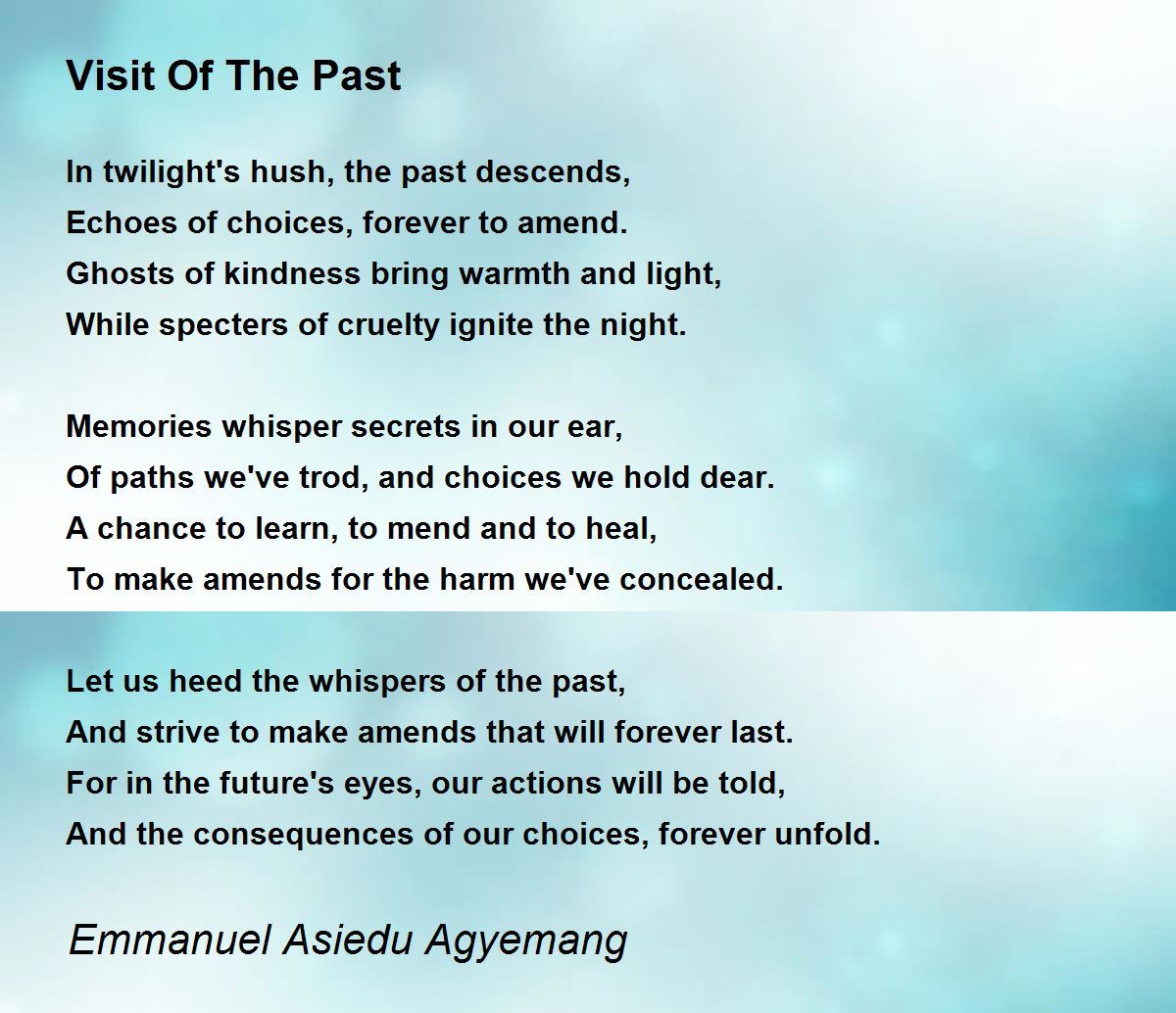 Visit Of The Past

In twilight's hush, the past descends,
Echoes of choices, forever to amend.
Ghosts of kindness bring warmth and light,
While specters of cruelty ignite the night.

Memories whisper secrets in our ear,
Of paths we've trod, and choices we hold dear.
A chance to learn, to mend and to heal,
To make amends for the harm we've concealed.

Let us heed the whispers of the past,
And strive to make amends that will forever last.
For in the future's eyes, our actions will be told,
And the consequences of our choices, forever unfold.

Emmanuel Asiedu Agyemang